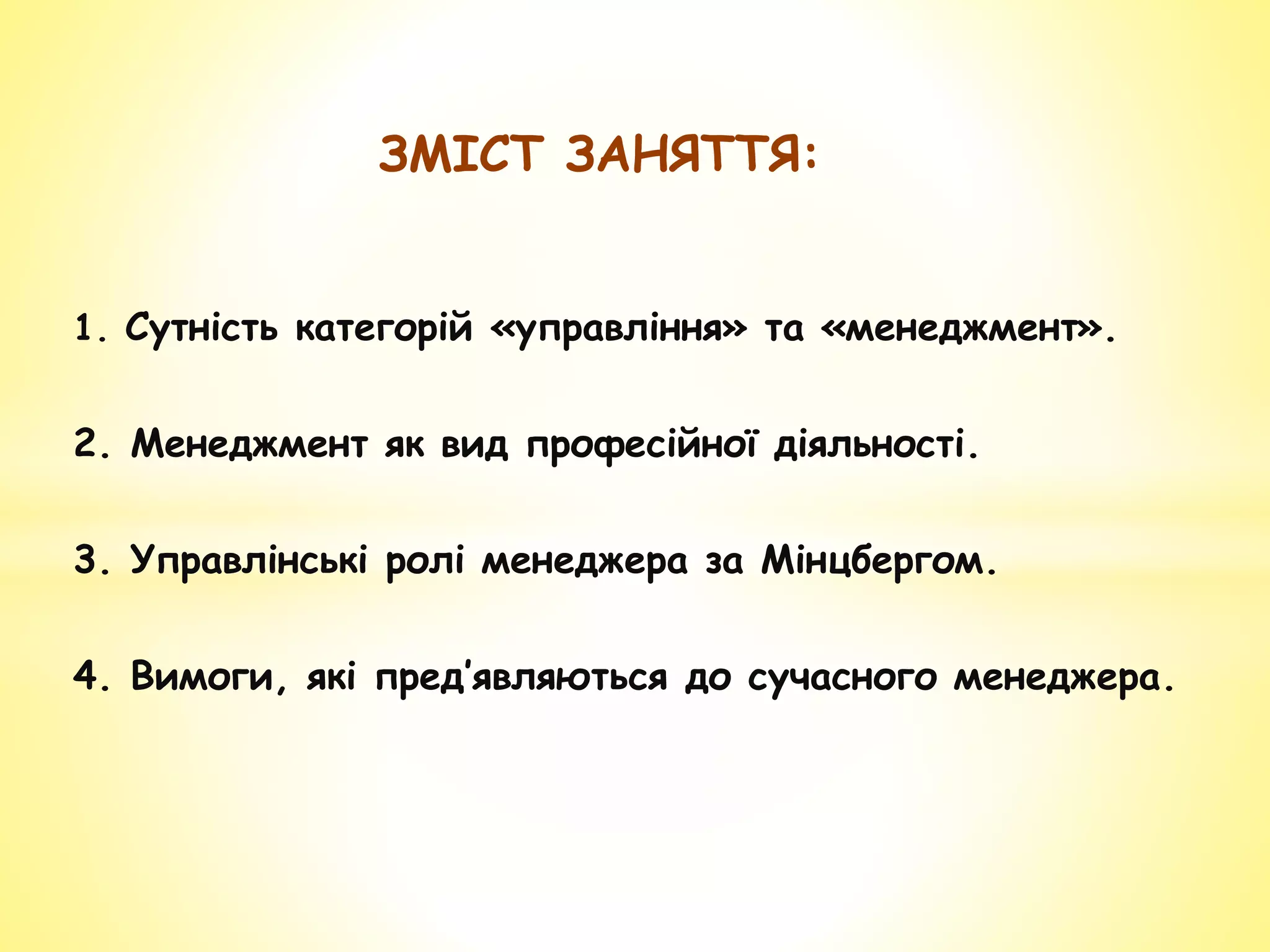 ЗМІСТ ЗАНЯТТЯ:

1. Сутність категорій «управління» та «менеджмент».

2. Менеджмент як вид професійної діяльності.

3. Управлінські ролі менеджера за Мінцбергом.

4. Вимоги, які пред'являються до сучасного менеджера.